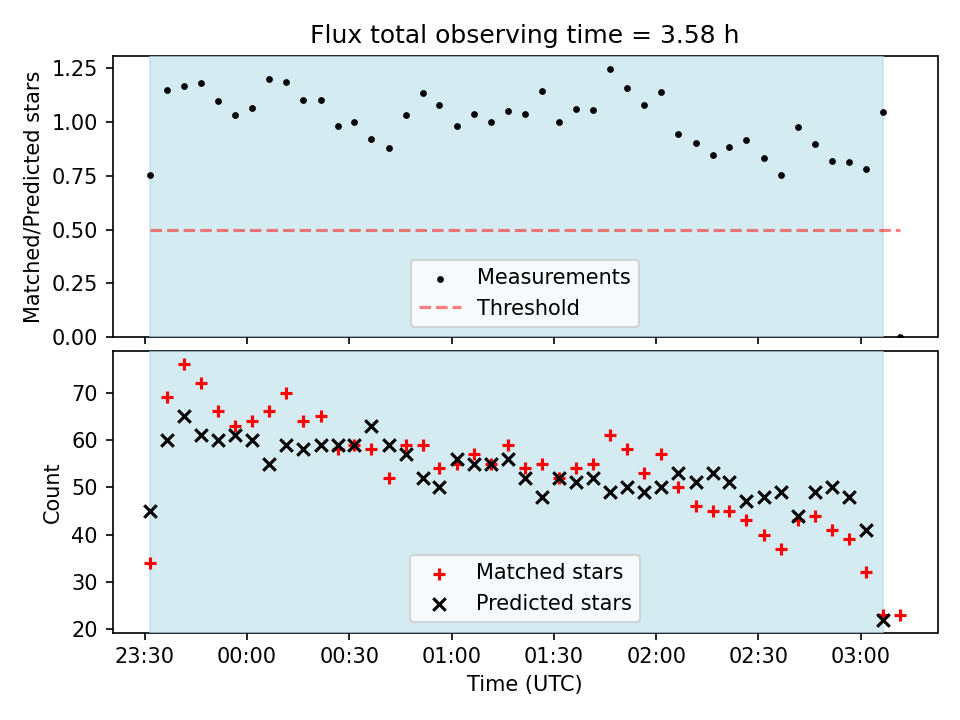 Flux total observing time = 3.58 h

Matched/Predicted stars

1.25
1.00
0.75
0.50
0.25
0.00

Measurements
Threshold

Count

70
60
50
40
30
20

Matched stars
Predicted stars

23:30
00:00
00:30
01:00
01:30
02:00
02:30
03:00

Time (UTC)